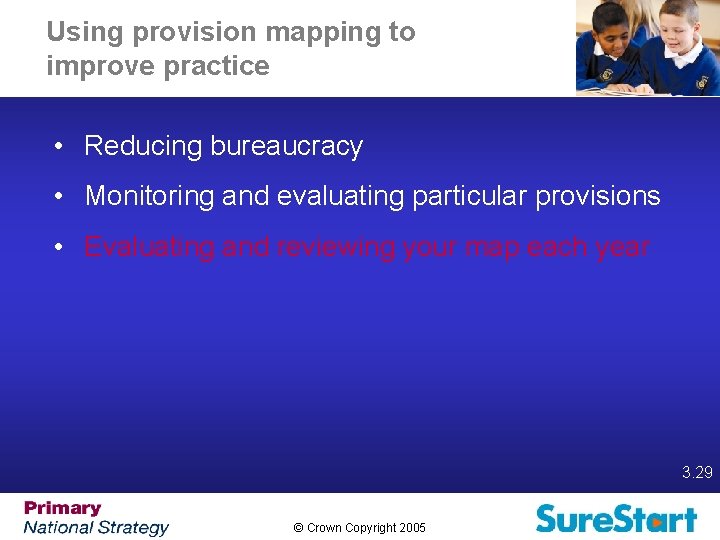 Using provision mapping to improve practice

• Reducing bureaucracy

• Monitoring and evaluating particular provisions

• Evaluating and reviewing your map each year

3.29

Primary
National Strategy

© Crown Copyright 2005

SureStart